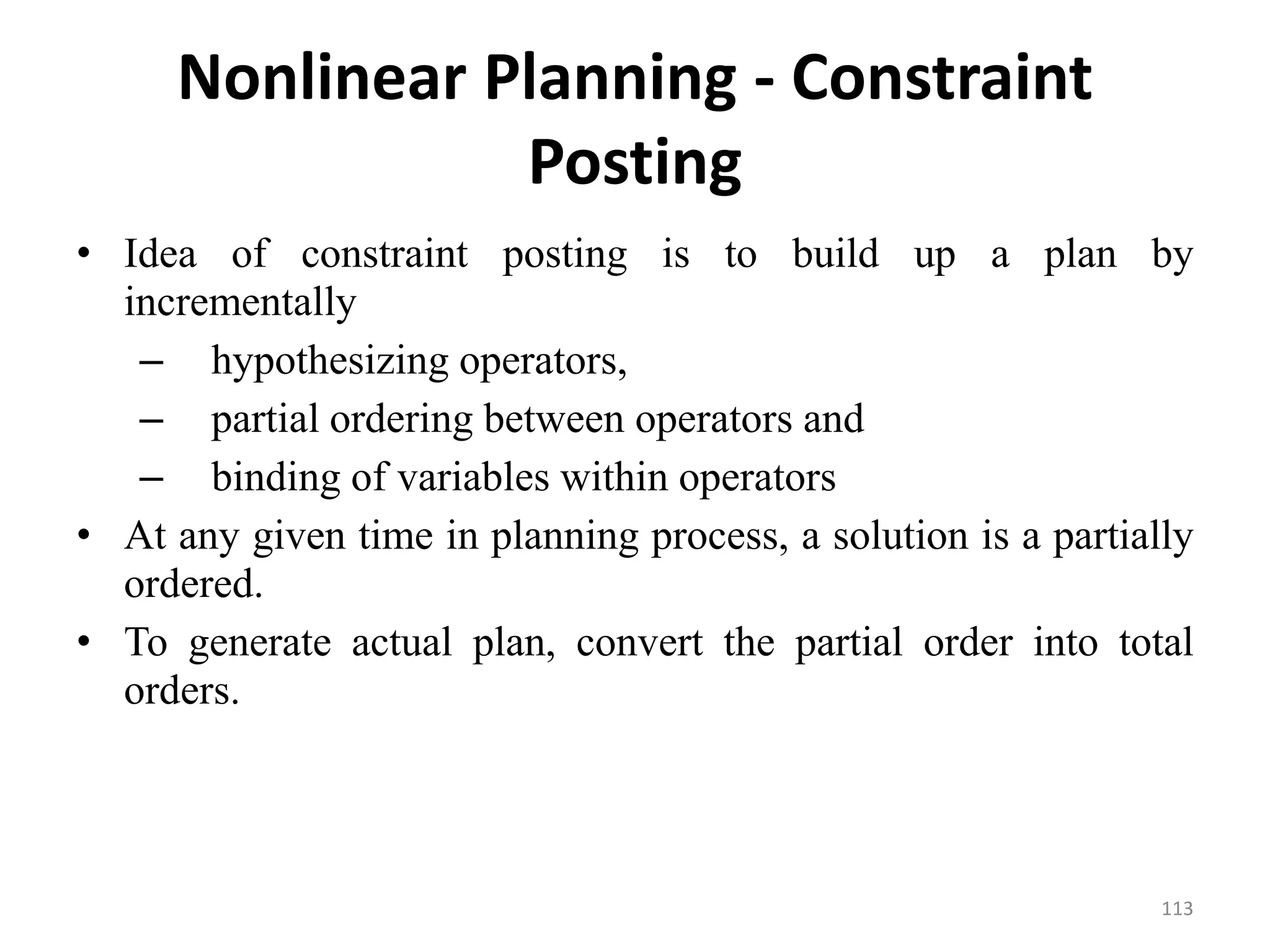 Nonlinear Planning - Constraint Posting

• Idea of constraint posting is to build up a plan by incrementally
  – hypothesizing operators,
  – partial ordering between operators and
  – binding of variables within operators
• At any given time in planning process, a solution is a partially ordered.
• To generate actual plan, convert the partial order into total orders.

113